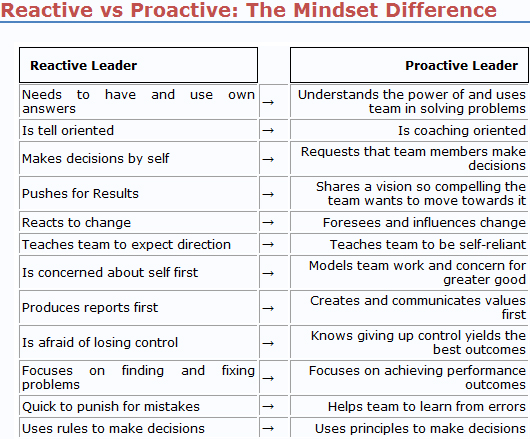 Reactive vs Proactive: The Mindset Difference

| Reactive Leader | | Proactive Leader |
|---|---|---|
| Needs to have and use own answers | → | Understands the power of and uses team in solving problems |
| Is tell oriented | → | Is coaching oriented |
| Makes decisions by self | → | Requests that team members make decisions |
| Pushes for Results | → | Shares a vision so compelling the team wants to move towards it |
| Reacts to change | → | Foresees and influences change |
| Teaches team to expect direction | → | Teaches team to be self-reliant |
| Is concerned about self first | → | Models team work and concern for greater good |
| Produces reports first | → | Creates and communicates values first |
| Is afraid of losing control | → | Knows giving up control yields the best outcomes |
| Focuses on finding and fixing problems | → | Focuses on achieving performance outcomes |
| Quick to punish for mistakes | → | Helps team to learn from errors |
| Uses rules to make decisions | → | Uses principles to make decisions |